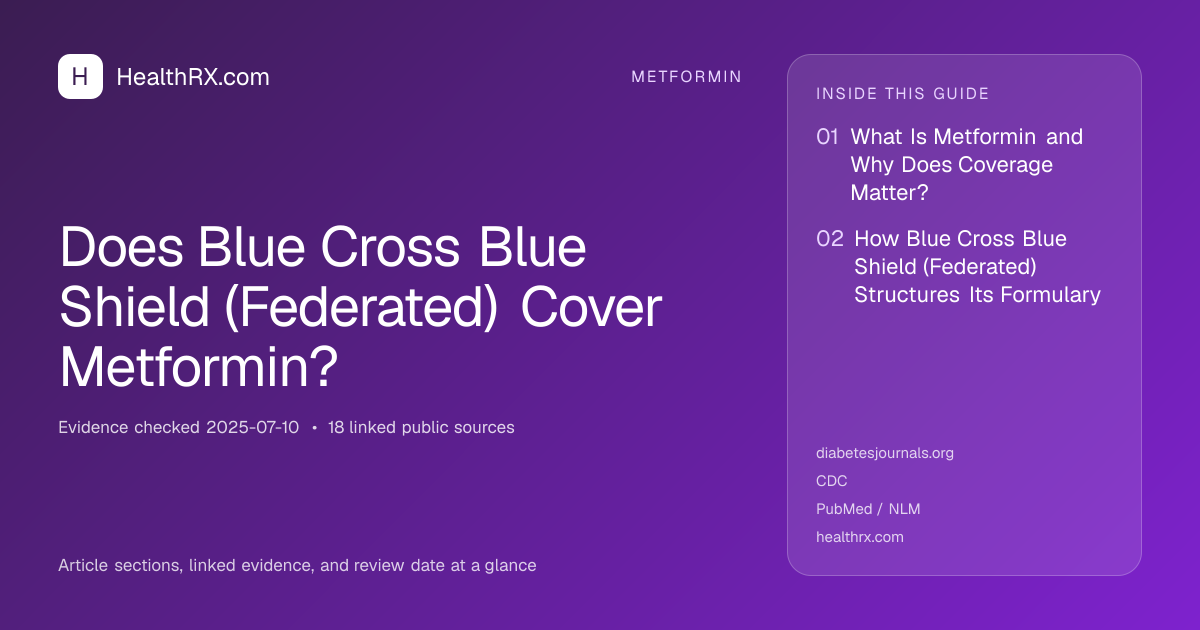 H HealthRX.com

METFORMIN

Does Blue Cross Blue Shield (Federated) Cover Metformin?

Evidence checked 2025-07-10 • 18 linked public sources

Article sections, linked evidence, and review date at a glance

INSIDE THIS GUIDE

01 What Is Metformin and Why Does Coverage Matter?

02 How Blue Cross Blue Shield (Federated) Structures Its Formulary

diabetesjournals.org

CDC

PubMed / NLM

healthrx.com